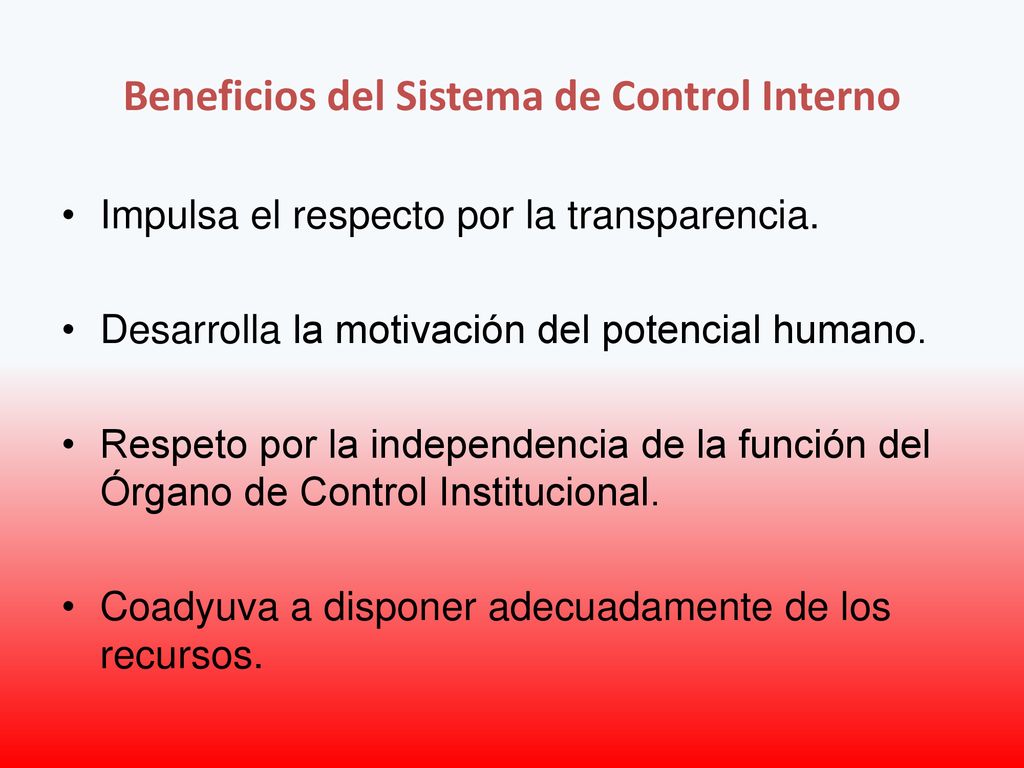 Beneficios del Sistema de Control Interno

• Impulsa el respecto por la transparencia.

• Desarrolla la motivación del potencial humano.

• Respeto por la independencia de la función del Órgano de Control Institucional.

• Coadyuva a disponer adecuadamente de los recursos.